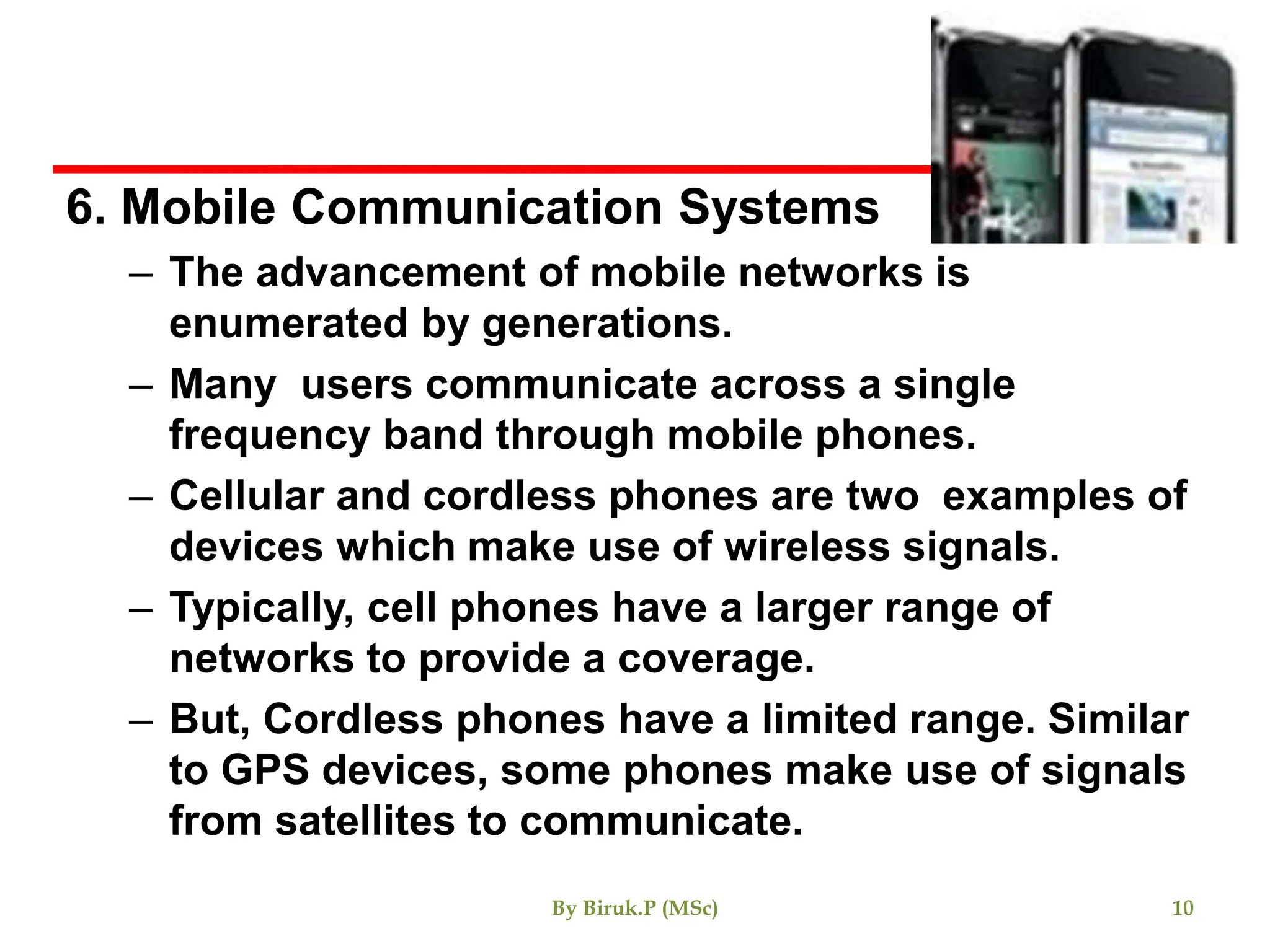 6. Mobile Communication Systems

– The advancement of mobile networks is enumerated by generations.

– Many users communicate across a single frequency band through mobile phones.

– Cellular and cordless phones are two examples of devices which make use of wireless signals.

– Typically, cell phones have a larger range of networks to provide a coverage.

– But, Cordless phones have a limited range. Similar to GPS devices, some phones make use of signals from satellites to communicate.

By Biruk.P (MSc)

10